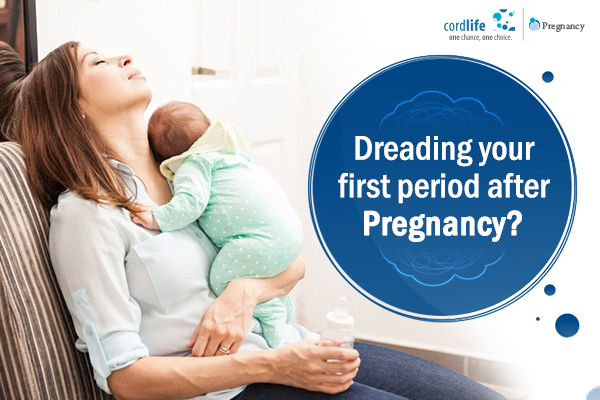 cordlife
one chance, one choice.

Pregnancy

Dreading your first period after Pregnancy?